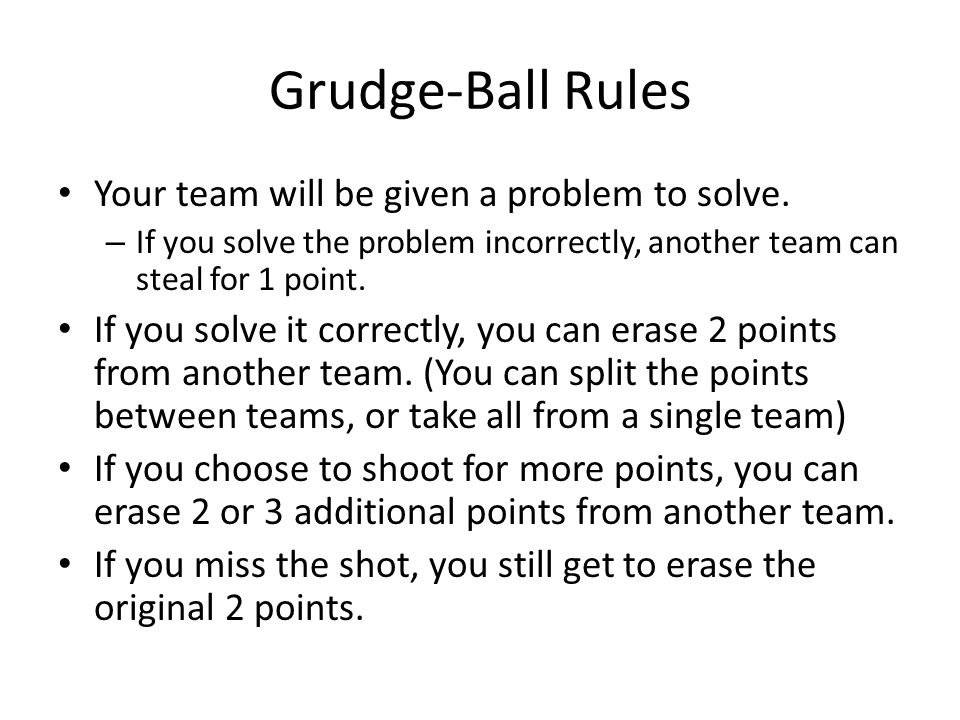 Grudge-Ball Rules

• Your team will be given a problem to solve.
  – If you solve the problem incorrectly, another team can steal for 1 point.
• If you solve it correctly, you can erase 2 points from another team. (You can split the points between teams, or take all from a single team)
• If you choose to shoot for more points, you can erase 2 or 3 additional points from another team.
• If you miss the shot, you still get to erase the original 2 points.